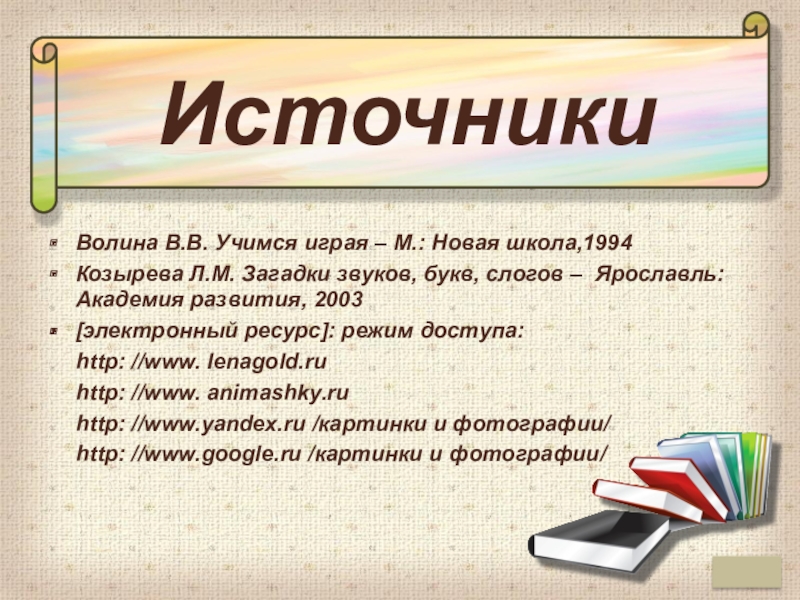 Источники

Волина В.В. Учимся играя – М.: Новая школа,1994

Козырева Л.М. Загадки звуков, букв, слогов – Ярославль: Академия развития, 2003

[электронный ресурс]: режим доступа:

http: //www. lenagold.ru

http: //www. animashky.ru

http: //www.yandex.ru /картинки и фотографии/

http: //www.google.ru /картинки и фотографии/